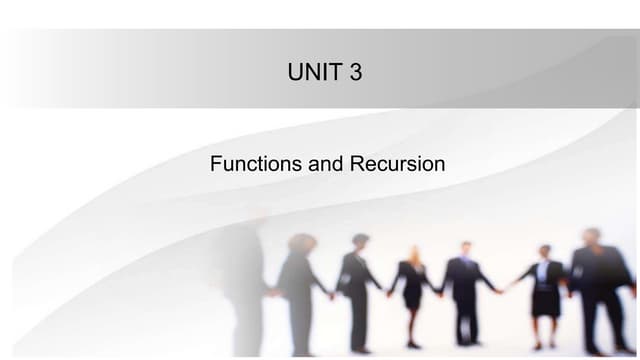 UNIT 3

Functions and Recursion